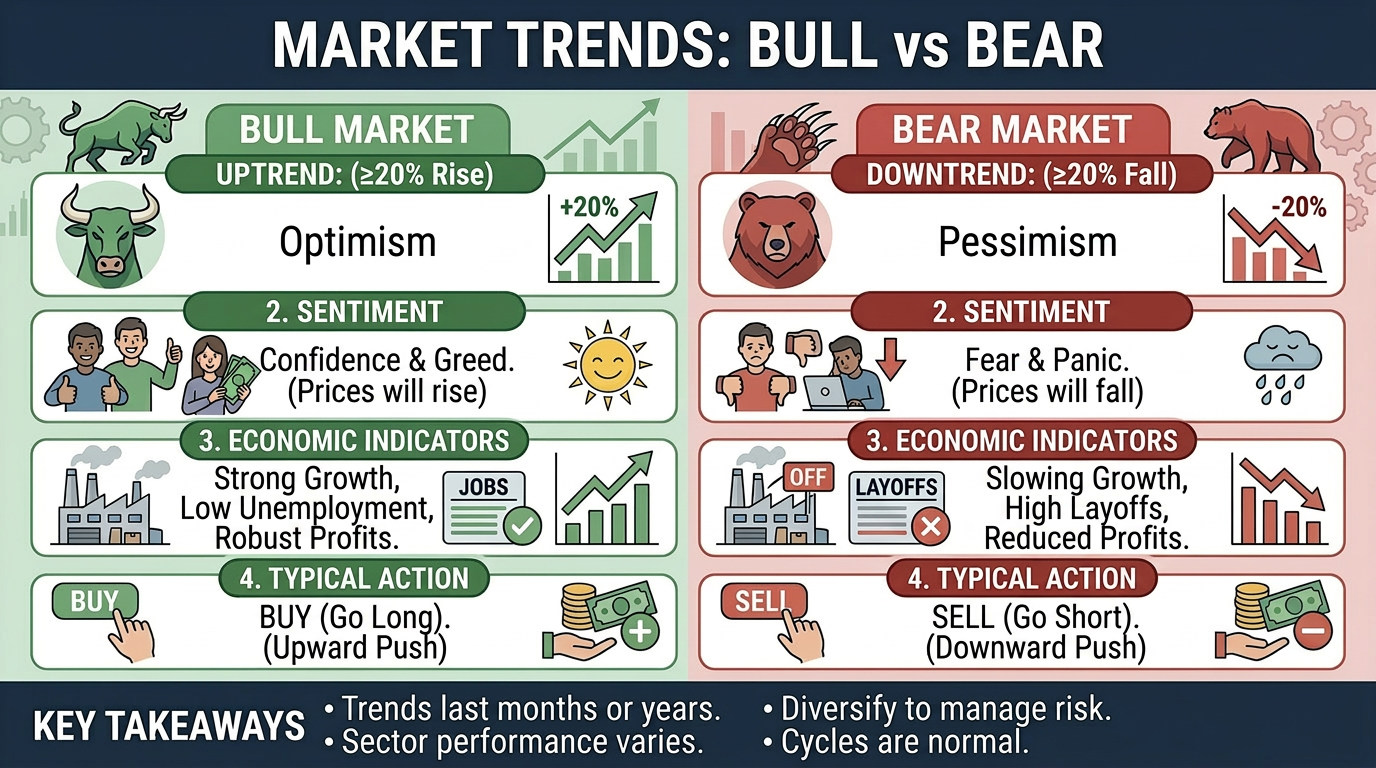 MARKET TRENDS: BULL vs BEAR

BULL MARKET

UPTREND: (≥20% Rise)

Optimism

+20%

2. SENTIMENT

Confidence & Greed. (Prices will rise)

3. ECONOMIC INDICATORS

Strong Growth, Low Unemployment, Robust Profits.

JOBS

4. TYPICAL ACTION

BUY

BUY (Go Long). (Upward Push)

BEAR MARKET

DOWNTREND: (≥20% Fall)

Pessimism

-20%

2. SENTIMENT

Fear & Panic. (Prices will fall)

3. ECONOMIC INDICATORS

OFF

LAYOFFS

Slowing Growth, High Layoffs, Reduced Profits.

4. TYPICAL ACTION

SELL

SELL (Go Short). (Downward Push)

KEY TAKEAWAYS

• Trends last months or years.
• Sector performance varies.

• Diversify to manage risk.
• Cycles are normal.